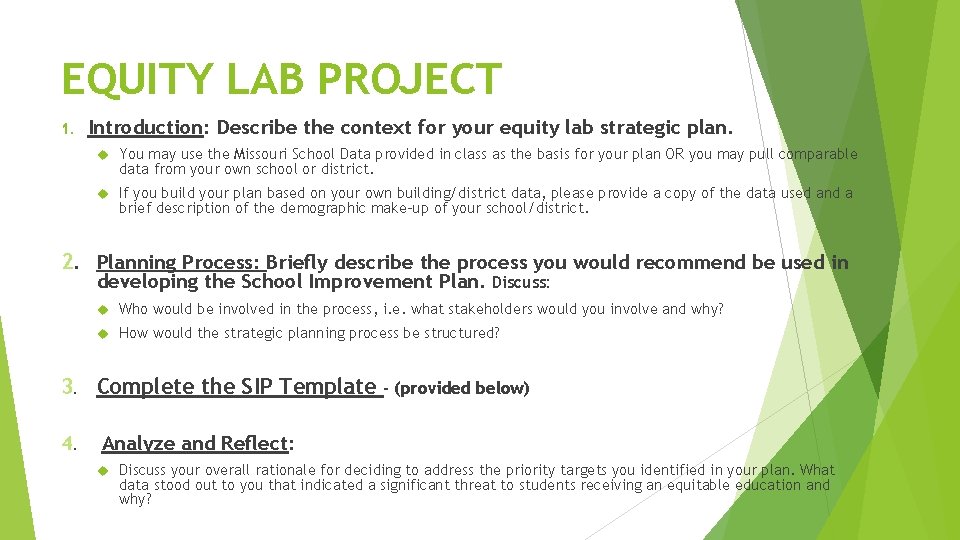 EQUITY LAB PROJECT

1. Introduction: Describe the context for your equity lab strategic plan.

You may use the Missouri School Data provided in class as the basis for your plan OR you may pull comparable data from your own school or district.

If you build your plan based on your own building/district data, please provide a copy of the data used and a brief description of the demographic make-up of your school/district.

2. Planning Process: Briefly describe the process you would recommend be used in developing the School Improvement Plan. Discuss:

Who would be involved in the process, i.e. what stakeholders would you involve and why?

How would the strategic planning process be structured?

3. Complete the SIP Template - (provided below)

4. Analyze and Reflect:

Discuss your overall rationale for deciding to address the priority targets you identified in your plan. What data stood out to you that indicated a significant threat to students receiving an equitable education and why?